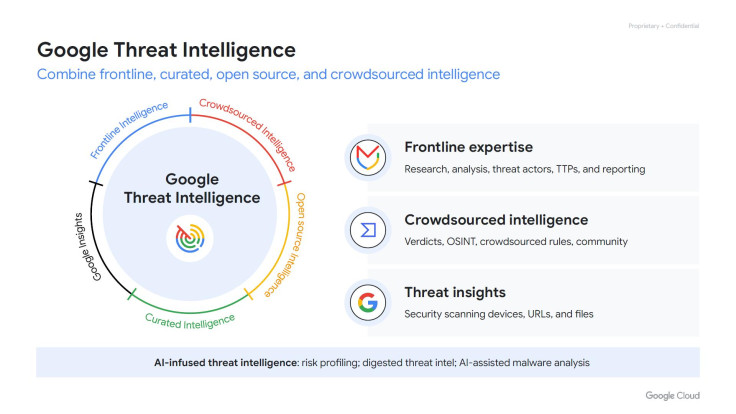 Proprietary + Confidential

Google Threat Intelligence

Combine frontline, curated, open source, and crowdsourced intelligence

Frontline Intelligence

Crowdsourced Intelligence

Open source Intelligence

Curated Intelligence

Google Insights

Google Threat Intelligence

Frontline expertise

Research, analysis, threat actors, TTPs, and reporting

Crowdsourced intelligence

Verdicts, OSINT, crowdsourced rules, community

Threat insights

Security scanning devices, URLs, and files

AI-infused threat intelligence: risk profiling; digested threat intel; AI-assisted malware analysis

Google Cloud